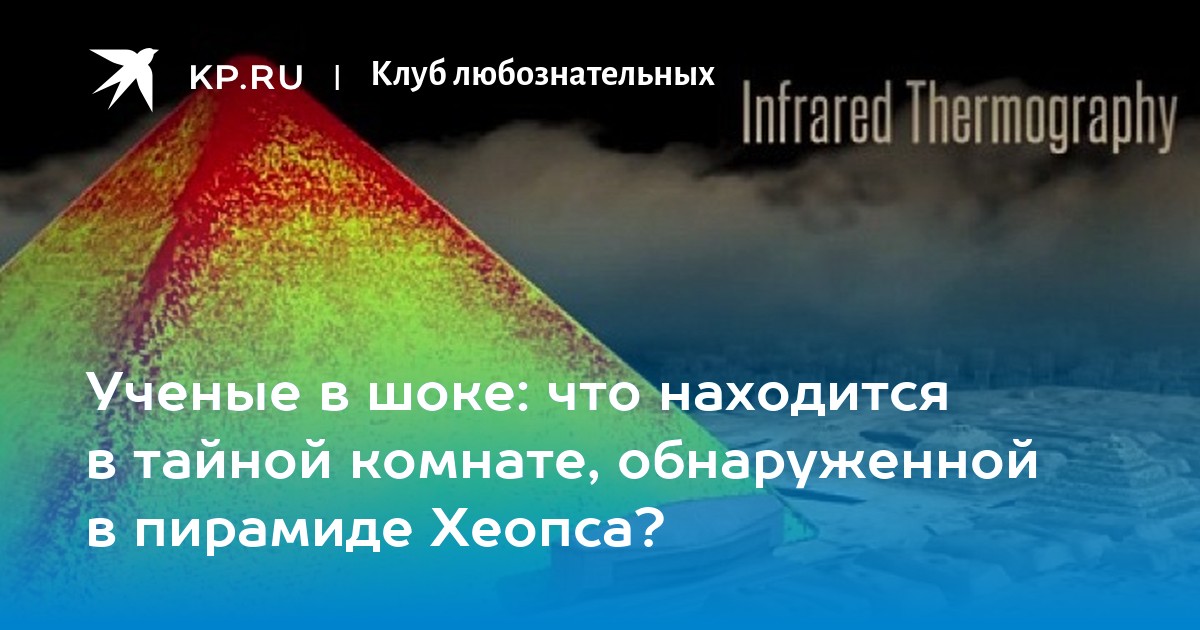 KP.RU | Клуб любознательных

Infrared Thermography

Ученые в шоке: что находится в тайной комнате, обнаруженной в пирамиде Хеопса?